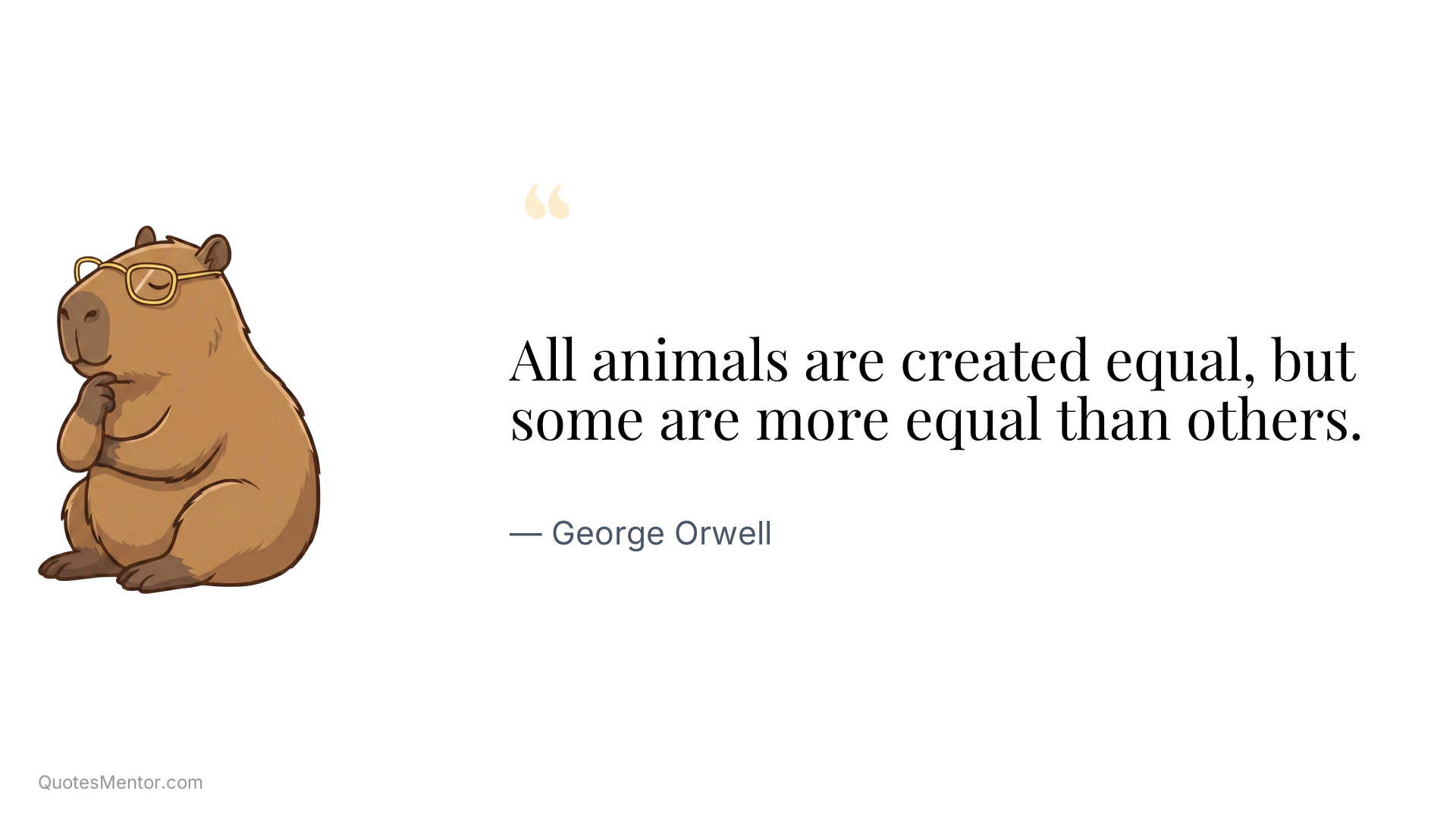 “

All animals are created equal, but some are more equal than others.

— George Orwell

QuotesMentor.com